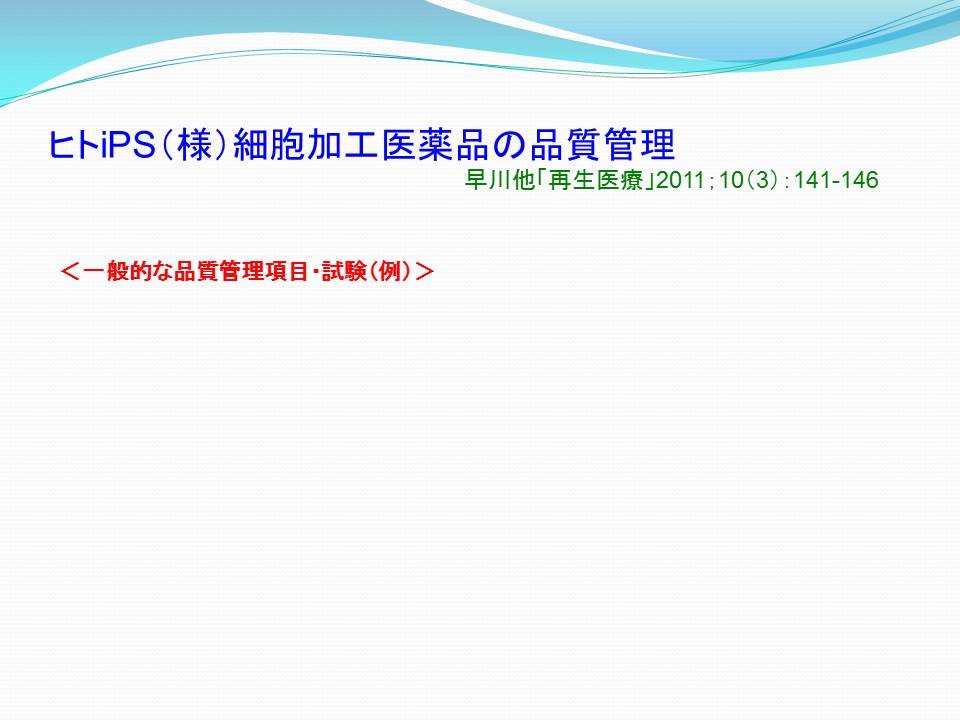 ヒトiPS（様）細胞加工医薬品の品質管理

早川他「再生医療」2011；10（3）：141-146

＜一般的な品質管理項目・試験（例）＞